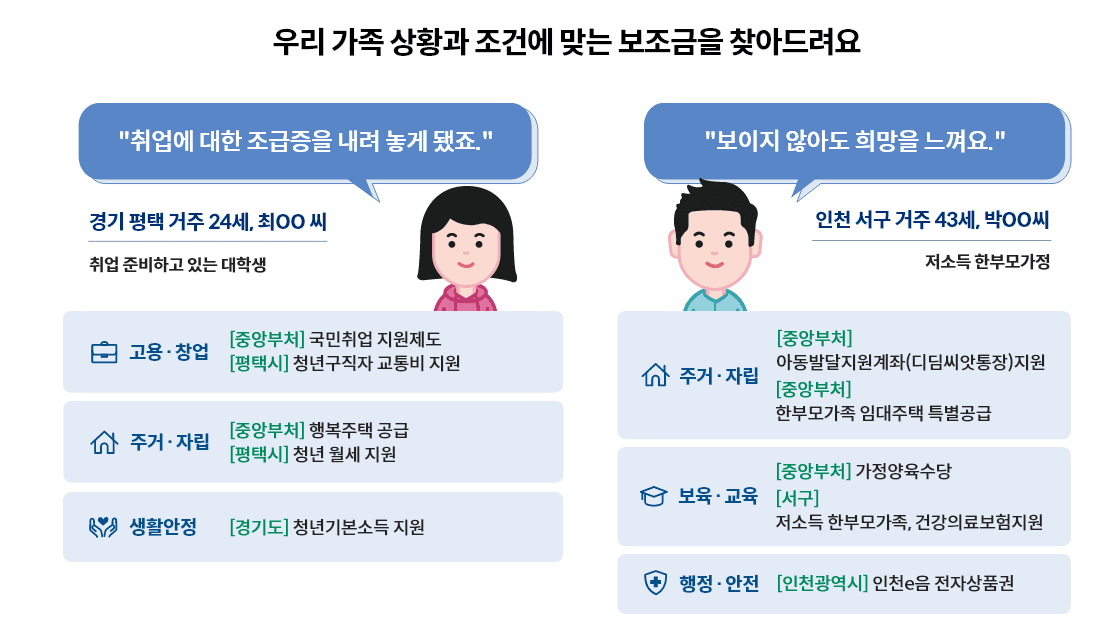 우리 가족 상황과 조건에 맞는 보조금을 찾아드려요

"취업에 대한 조급증을 내려 놓게 됐죠."

경기 평택 거주 24세, 최OO 씨

취업 준비하고 있는 대학생

고용 · 창업 [중앙부처] 국민취업 지원제도
[평택시] 청년구직자 교통비 지원

주거 · 자립 [중앙부처] 행복주택 공급
[평택시] 청년 월세 지원

생활안정 [경기도] 청년기본소득 지원

"보이지 않아도 희망을 느껴요."

인천 서구 거주 43세, 박OO씨

저소득 한부모가정

주거 · 자립 [중앙부처]
아동발달지원계좌(디딤씨앗통장)지원
[중앙부처]
한부모가족 임대주택 특별공급

보육 · 교육 [중앙부처] 가정양육수당
[서구]
저소득 한부모가족, 건강의료보험지원

행정 · 안전 [인천광역시] 인천e음 전자상품권